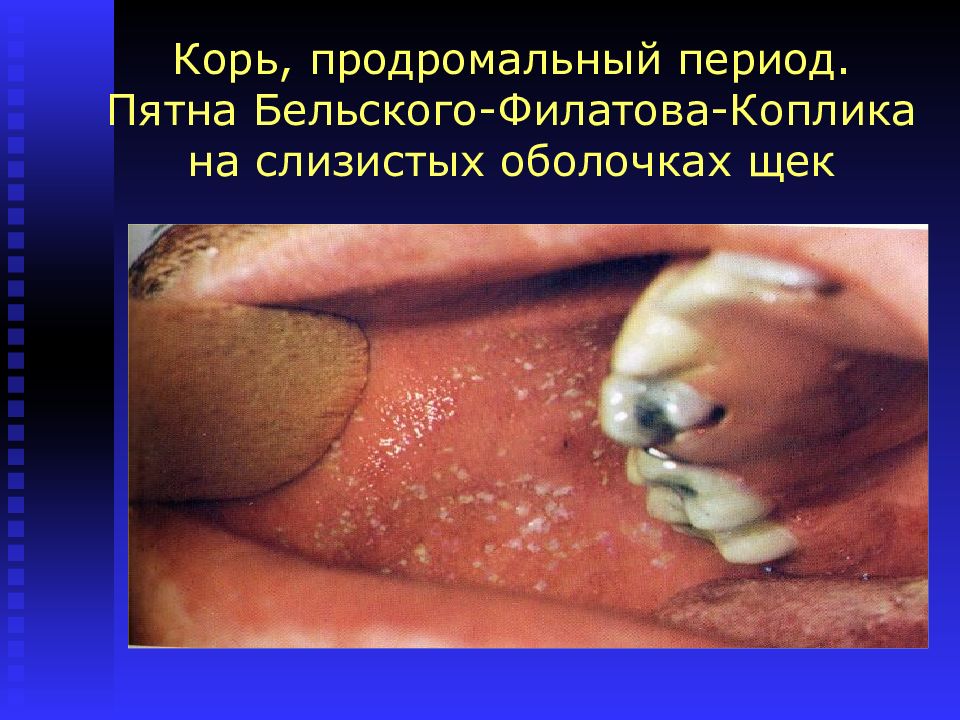 Корь, продромальный период. Пятна Бельского-Филатова-Коплика на слизистых оболочках щек